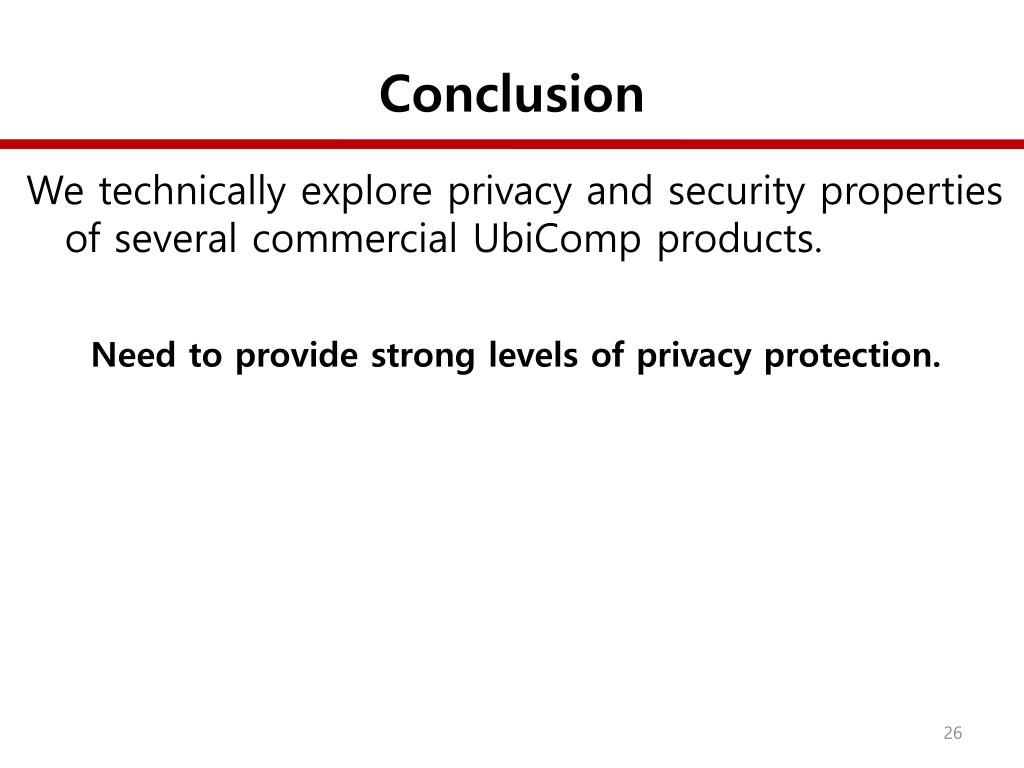 Conclusion

We technically explore privacy and security properties of several commercial UbiComp products.

Need to provide strong levels of privacy protection.

26